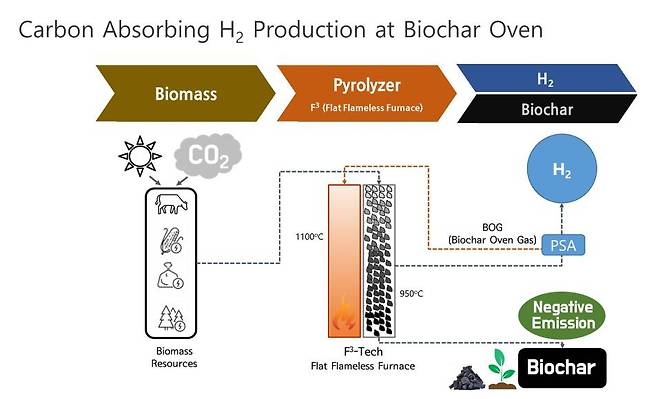 Carbon Absorbing $H_2$ Production at Biochar Oven

Biomass

Pyrolyzer
$F^3$ (Flat Flameless Furnace)

$H_2$

Biochar

$CO_2$

$H_2$

1100°C

BOG
(Biochar Oven Gas)

PSA

950°C

Negative Emission

Biomass Resources

$F^3$-Tech
Flat Flameless Furnace

Biochar